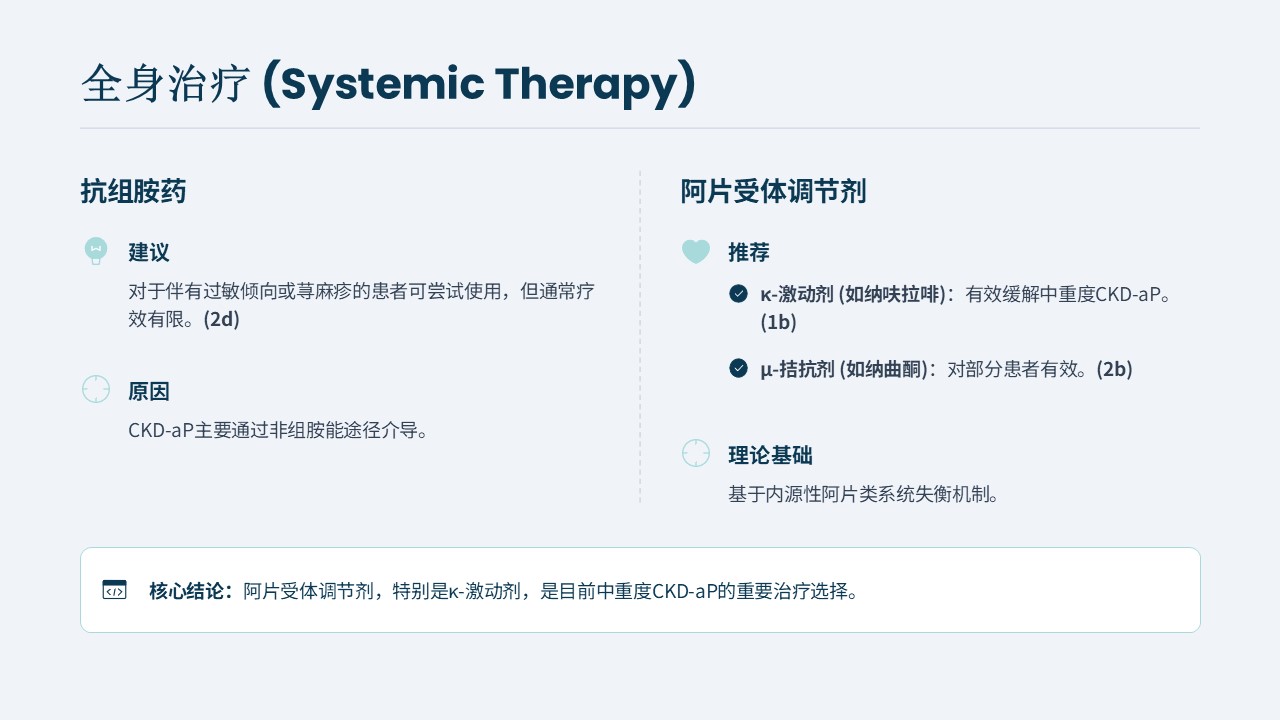 全身治疗 (Systemic Therapy)

抗组胺药

建议

对于伴有过敏倾向或荨麻疹的患者可尝试使用，但通常疗效有限。(2d)

原因

CKD-aP主要通过非组胺能途径介导。

阿片受体调节剂

推荐

κ-激动剂 (如纳呋拉啡)：有效缓解中重度CKD-aP。(1b)

μ-拮抗剂 (如纳曲酮)：对部分患者有效。(2b)

理论基础

基于内源性阿片类系统失衡机制。

核心结论：阿片受体调节剂，特别是κ-激动剂，是目前中重度CKD-aP的重要治疗选择。